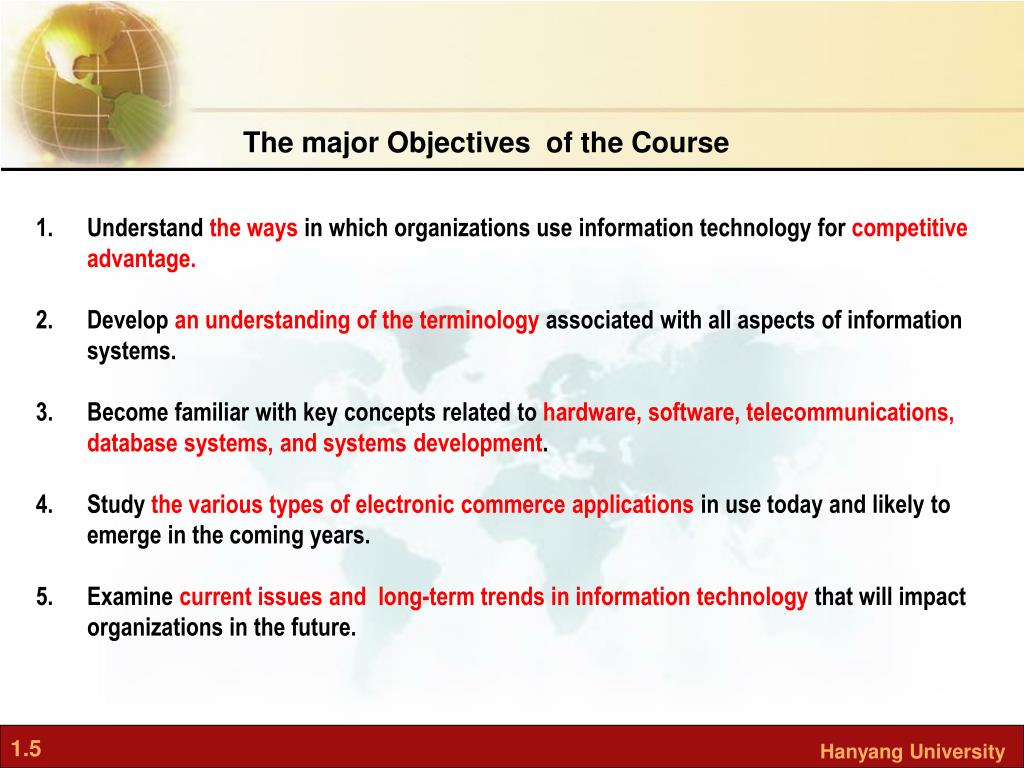 The major Objectives of the Course

1. Understand the ways in which organizations use information technology for competitive advantage.

2. Develop an understanding of the terminology associated with all aspects of information systems.

3. Become familiar with key concepts related to hardware, software, telecommunications, database systems, and systems development.

4. Study the various types of electronic commerce applications in use today and likely to emerge in the coming years.

5. Examine current issues and long-term trends in information technology that will impact organizations in the future.

1.5

Hanyang University